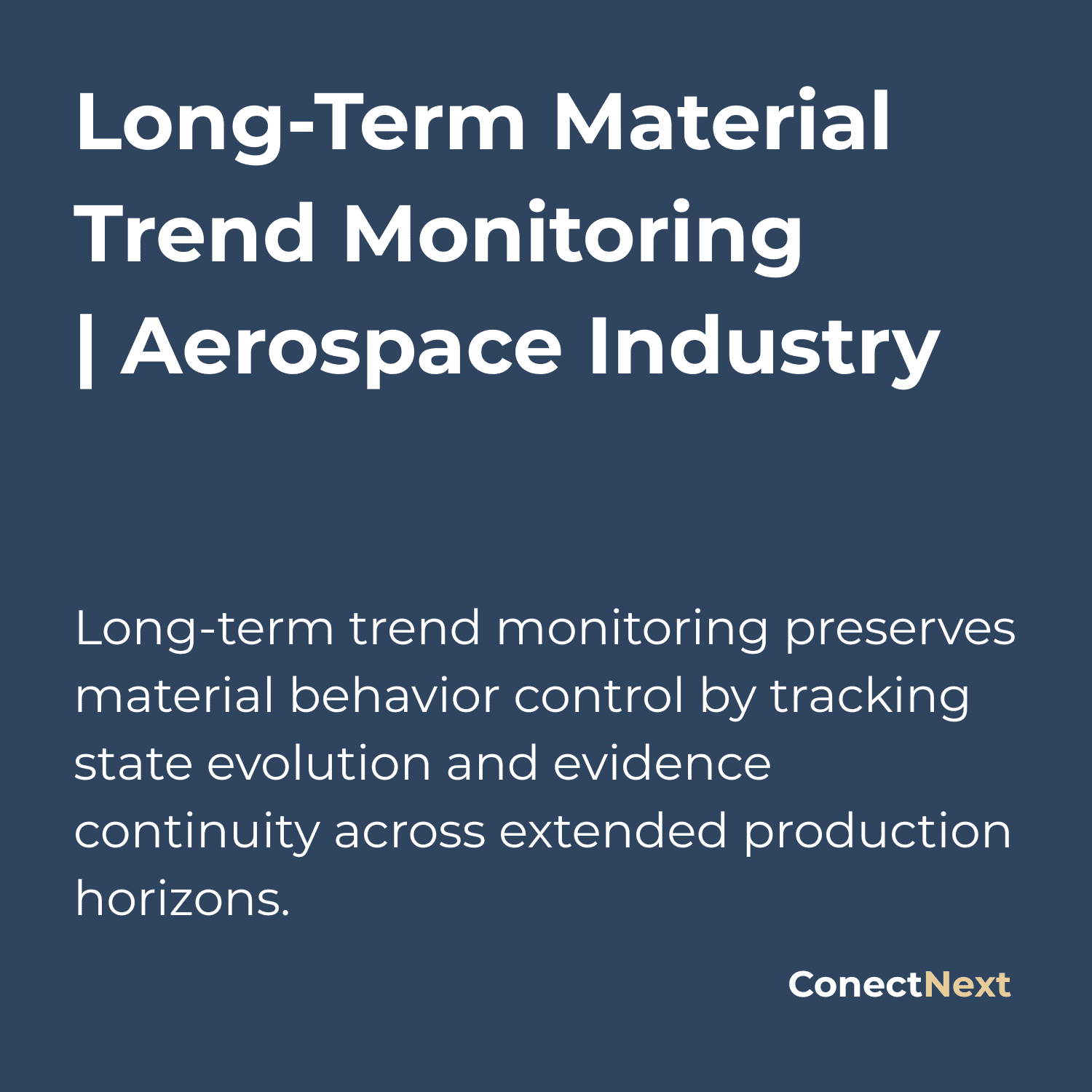 Long-Term Material Trend Monitoring | Aerospace Industry

Long-term trend monitoring preserves material behavior control by tracking state evolution and evidence continuity across extended production horizons.

ConectNext